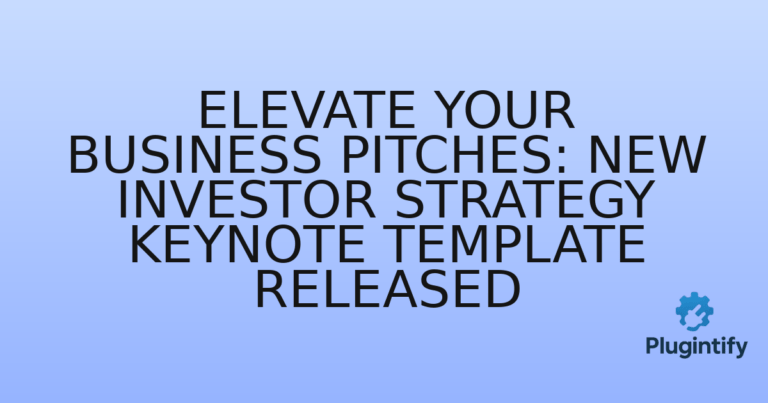 ELEVATE YOUR BUSINESS PITCHES: NEW INVESTOR STRATEGY KEYNOTE TEMPLATE RELEASED

Plugintify